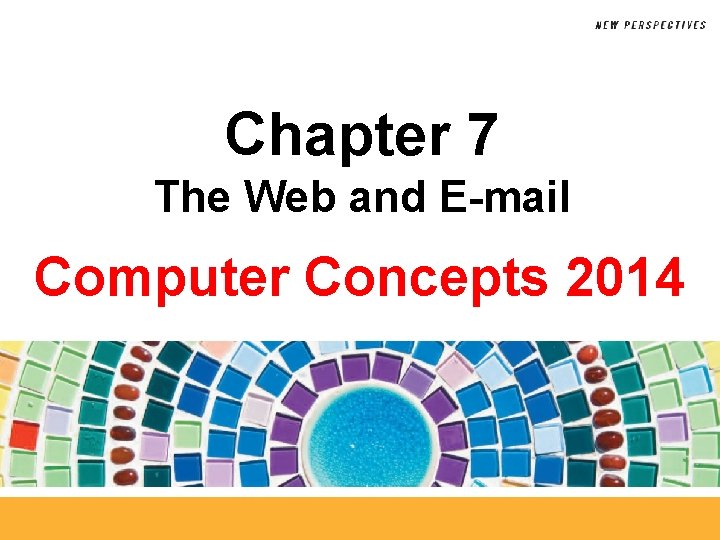 NEW PERSPECTIVES

Chapter 7

The Web and E-mail

Computer Concepts 2014